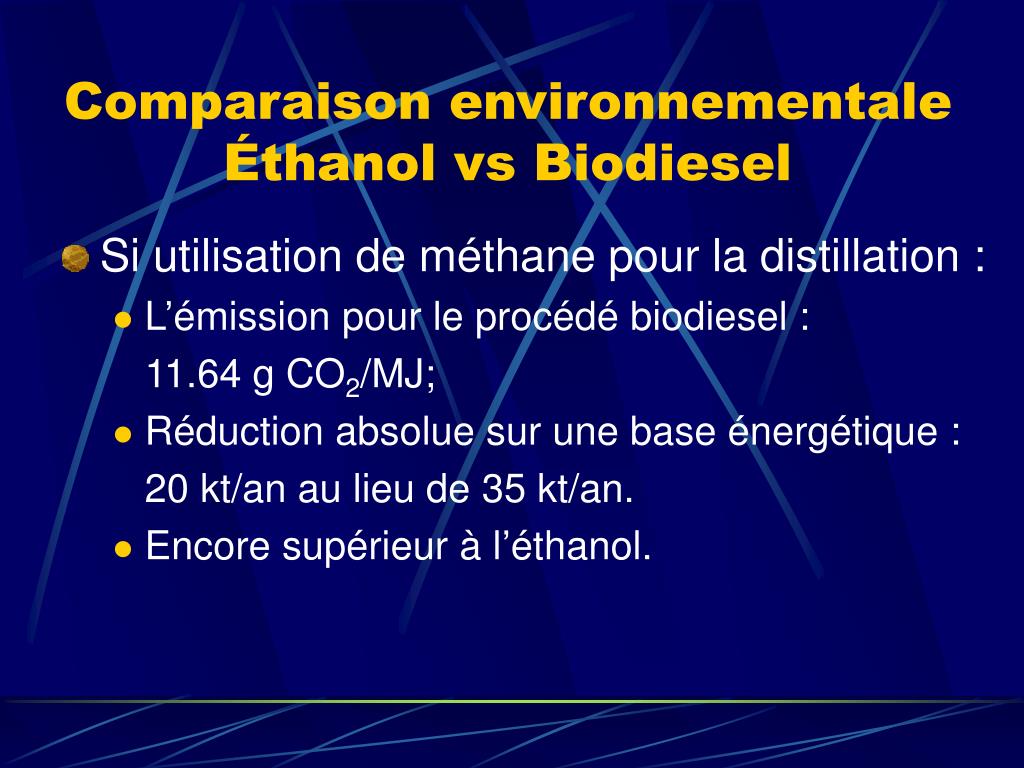 Comparaison environnementale Éthanol vs Biodiesel

Si utilisation de méthane pour la distillation :

L’émission pour le procédé biodiesel : 11.64 g $CO_2$/MJ;

Réduction absolue sur une base énergétique : 20 kt/an au lieu de 35 kt/an.

Encore supérieur à l’éthanol.